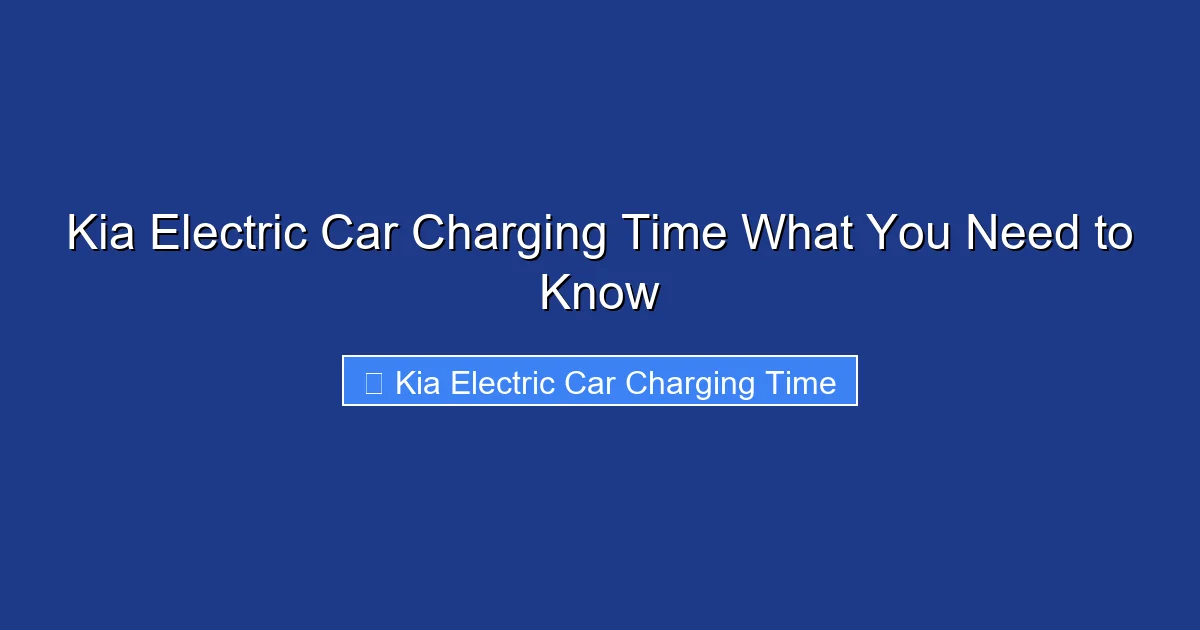 Kia Electric Car Charging Time What You Need to Know

Kia Electric Car Charging Time